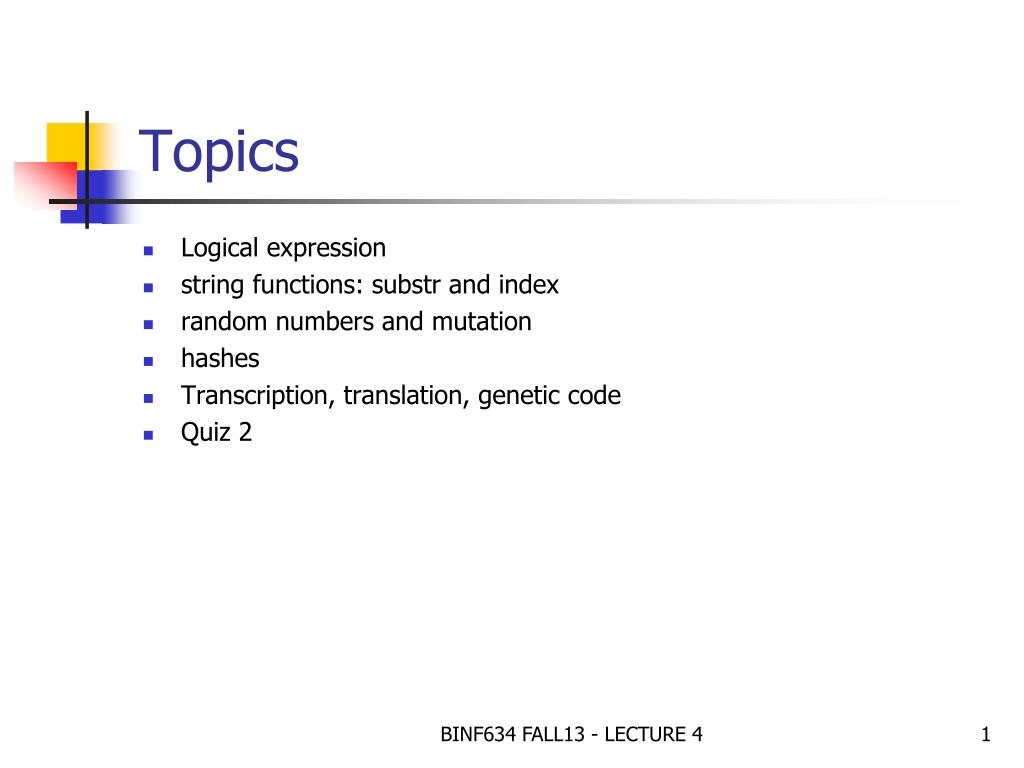 Topics

- Logical expression
- string functions: substr and index
- random numbers and mutation
- hashes
- Transcription, translation, genetic code
- Quiz 2

BINF634 FALL13 - LECTURE 4

1